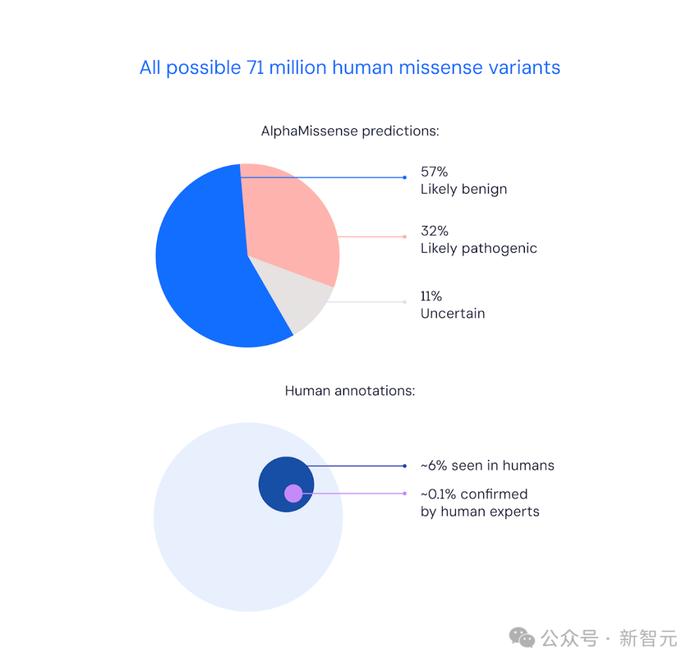 All possible 71 million human missense variants

AlphaMissense predictions:

57%
Likely benign

32%
Likely pathogenic

11%
Uncertain

Human annotations:

~6% seen in humans

~0.1% confirmed by human experts

公众号 · 新智元